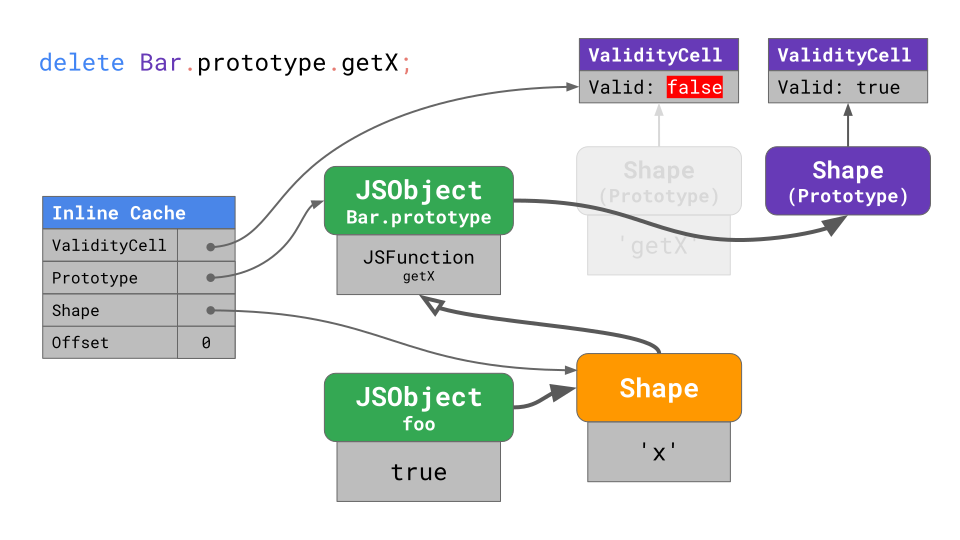 delete Bar.prototype.getX;

ValidityCell
Valid: false

ValidityCell
Valid: true

Shape
(Prototype)
'getX'

Shape
(Prototype)

| Inline Cache | |
|---|---|
| ValidityCell | |
| Prototype | |
| Shape | |
| Offset | 0 |

JSObject
Bar.prototype

JSFunction
getX

JSObject
foo

true

Shape

'x'